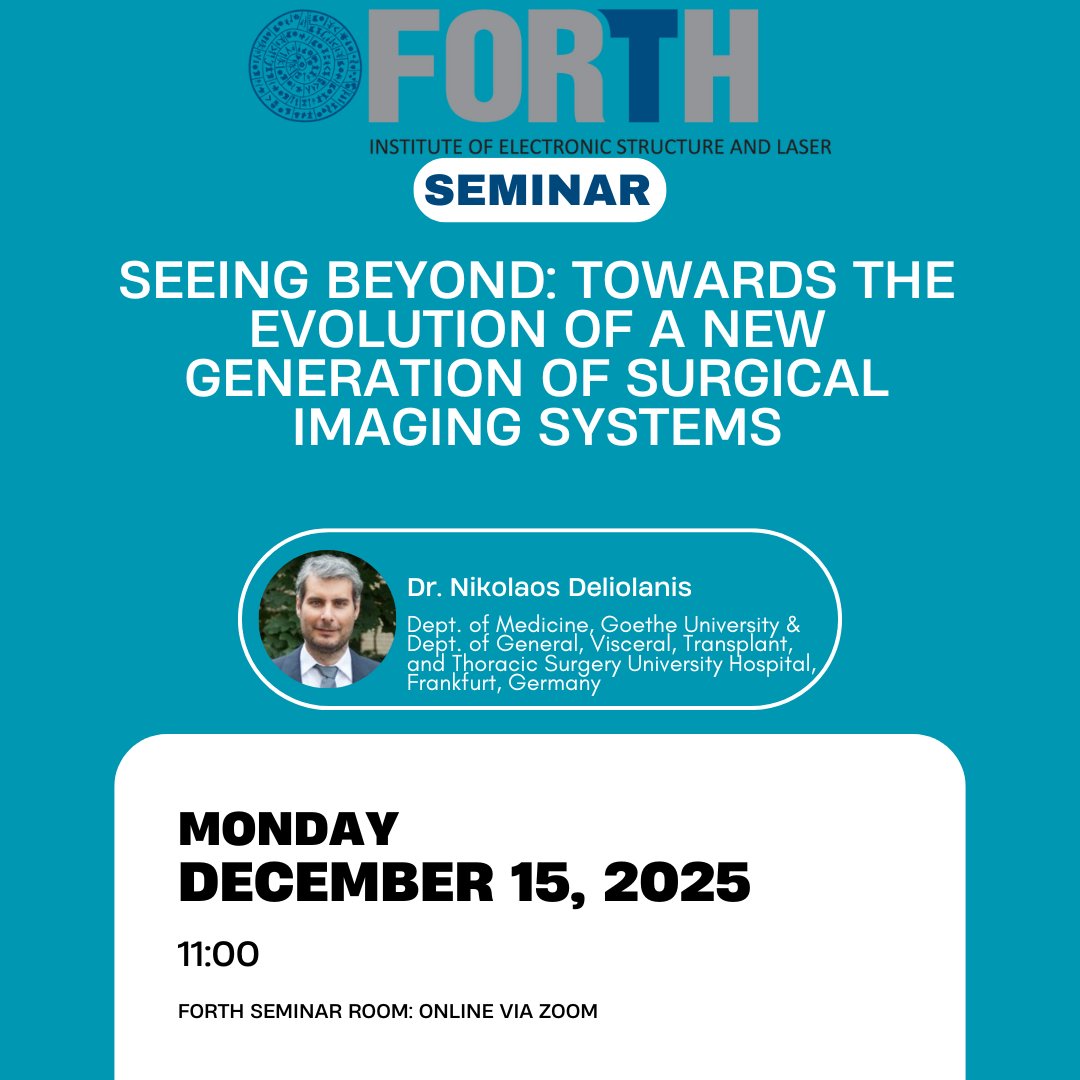 FORTH
INSTITUTE OF ELECTRONIC STRUCTURE AND LASER
SEMINAR

SEEING BEYOND: TOWARDS THE EVOLUTION OF A NEW GENERATION OF SURGICAL IMAGING SYSTEMS

Dr. Nikolaos Deliolanis

Dept. of Medicine, Goethe University & Dept. of General, Visceral, Transplant, and Thoracic Surgery University Hospital, Frankfurt, Germany

MONDAY
DECEMBER 15, 2025

11:00

FORTH SEMINAR ROOM: ONLINE VIA ZOOM